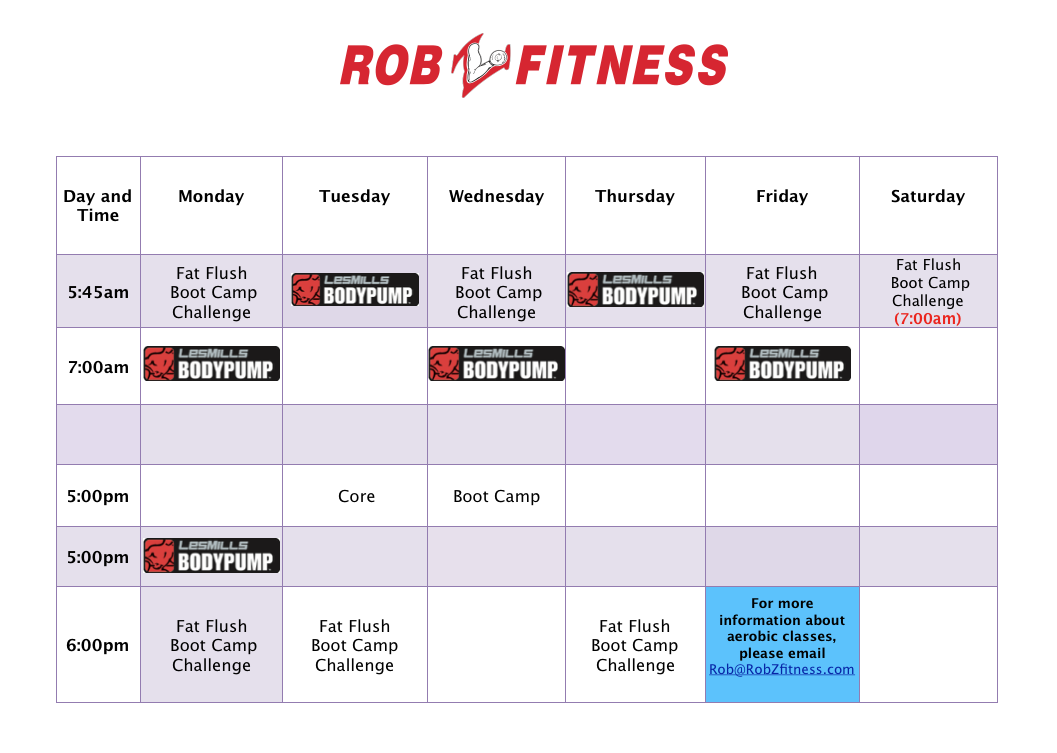 ROB FITNESS

| Day and Time | Monday | Tuesday | Wednesday | Thursday | Friday | Saturday |
|---|---|---|---|---|---|---|
| 5:45am | Fat Flush Boot Camp Challenge | LesMills BODYPUMP | Fat Flush Boot Camp Challenge | LesMills BODYPUMP | Fat Flush Boot Camp Challenge | Fat Flush Boot Camp Challenge (7:00am) |
| 7:00am | LesMills BODYPUMP | | LesMills BODYPUMP | | LesMills BODYPUMP | |
| | | | | | | |
| 5:00pm | | Core | Boot Camp | | | |
| 5:00pm | LesMills BODYPUMP | | | | | |
| 6:00pm | Fat Flush Boot Camp Challenge | Fat Flush Boot Camp Challenge | | Fat Flush Boot Camp Challenge | For more information about aerobic classes, please email Rob@RobZfitness.com | |